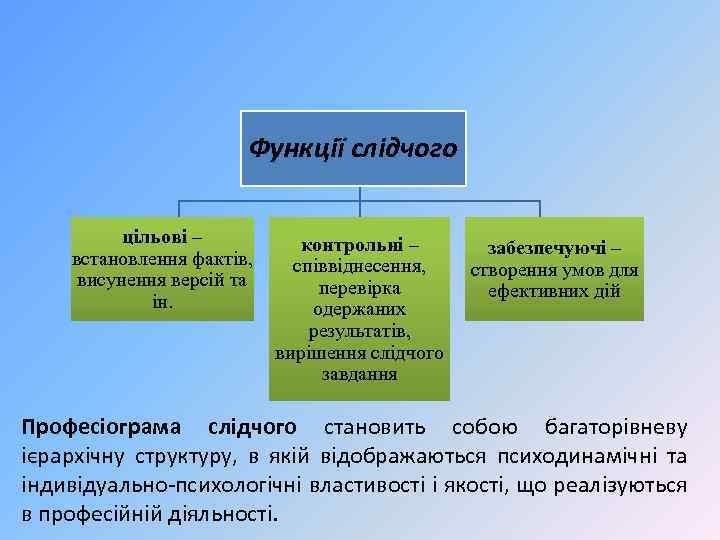 Функції слідчого

цільові – встановлення фактів, висунення версій та ін.

контрольні – співвіднесення, перевірка одержаних результатів, вирішення слідчого завдання

забезпечуючі – створення умов для ефективних дій

Професіограма слідчого становить собою багаторівневу ієрархічну структуру, в якій відображаються психодинамічні та індивідуально-психологічні властивості і якості, що реалізуються в професійній діяльності.